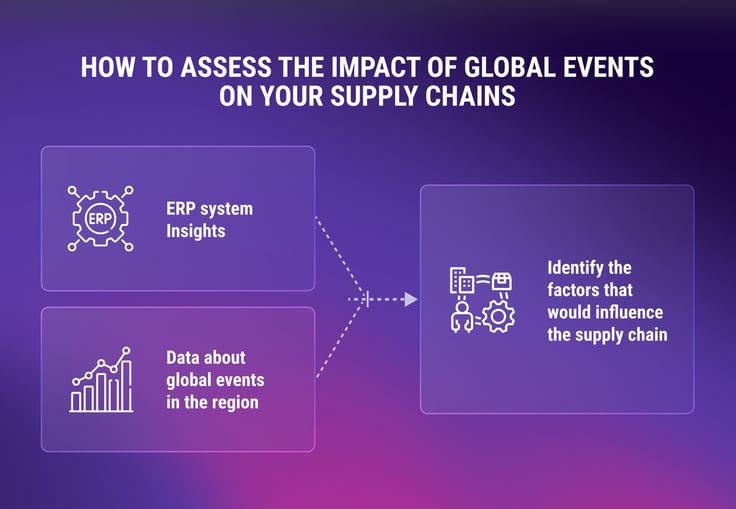 HOW TO ASSESS THE IMPACT OF GLOBAL EVENTS ON YOUR SUPPLY CHAINS

ERP

ERP system Insights

Data about global events in the region

Identify the factors that would influence the supply chain